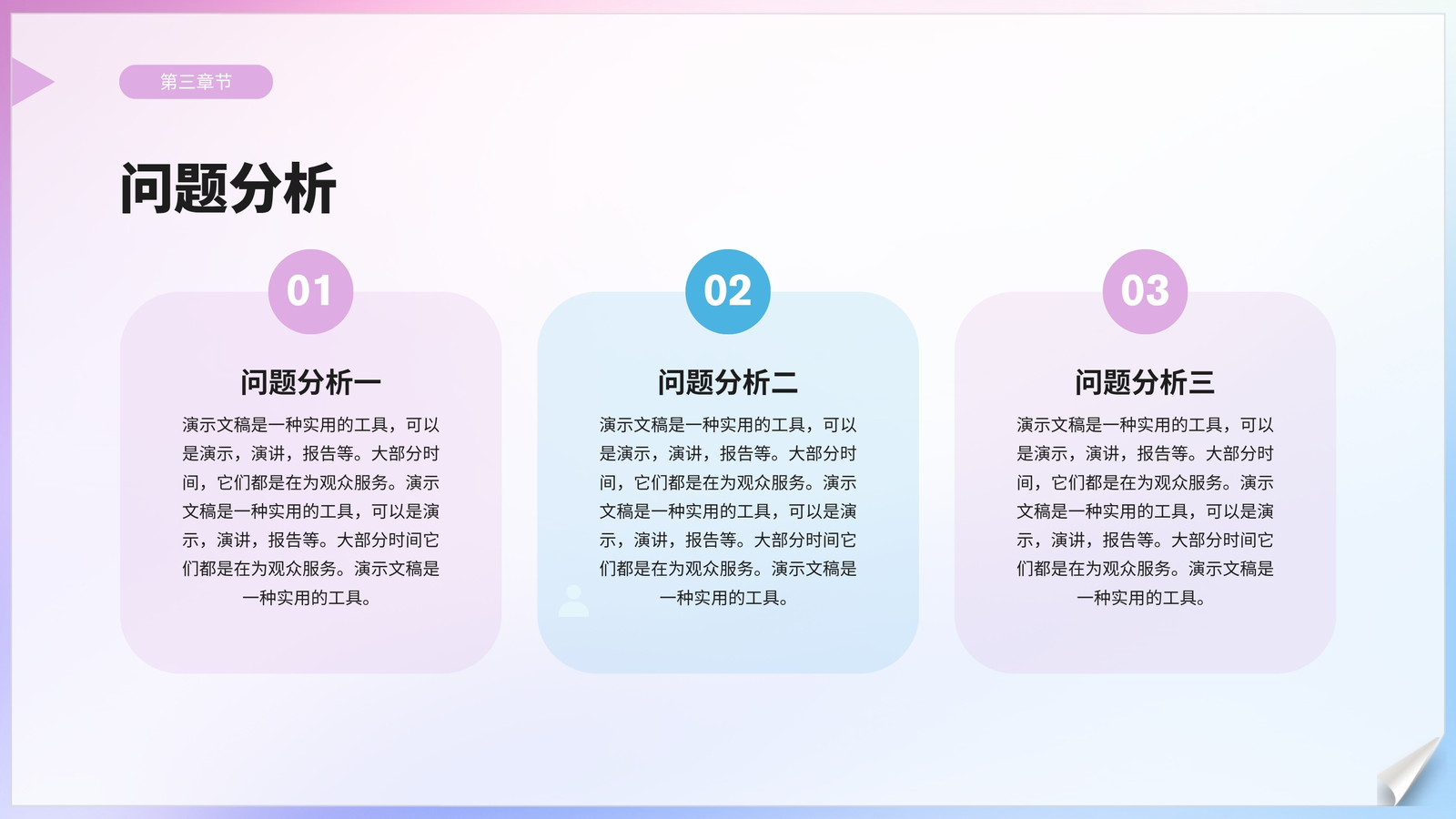 第三章节

问题分析

01

问题分析一

演示文稿是一种实用的工具，可以是演示，演讲，报告等。大部分时间，它们都是在为观众服务。演示文稿是一种实用的工具，可以是演示，演讲，报告等。大部分时间它们都是在为观众服务。演示文稿是一种实用的工具。

02

问题分析二

演示文稿是一种实用的工具，可以是演示，演讲，报告等。大部分时间，它们都是在为观众服务。演示文稿是一种实用的工具，可以是演示，演讲，报告等。大部分时间它们都是在为观众服务。演示文稿是一种实用的工具。

03

问题分析三

演示文稿是一种实用的工具，可以是演示，演讲，报告等。大部分时间，它们都是在为观众服务。演示文稿是一种实用的工具，可以是演示，演讲，报告等。大部分时间它们都是在为观众服务。演示文稿是一种实用的工具。